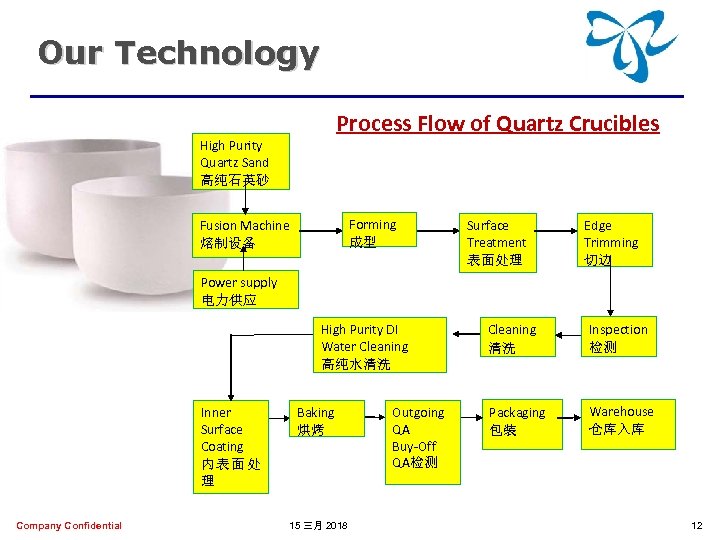 Our Technology

Process Flow of Quartz Crucibles

High Purity Quartz Sand 高纯石英砂

Fusion Machine 熔制设备

Power supply 电力供应

Forming 成型

Surface Treatment 表面处理

Edge Trimming 切边

Inspection 检测

Cleaning 清洗

High Purity DI Water Cleaning 高纯水清洗

Inner Surface Coating 内表面处理

Baking 烘烤

Outgoing QA Buy-Off QA检测

Packaging 包装

Warehouse 仓库入库

Company Confidential

15 三月 2018

12